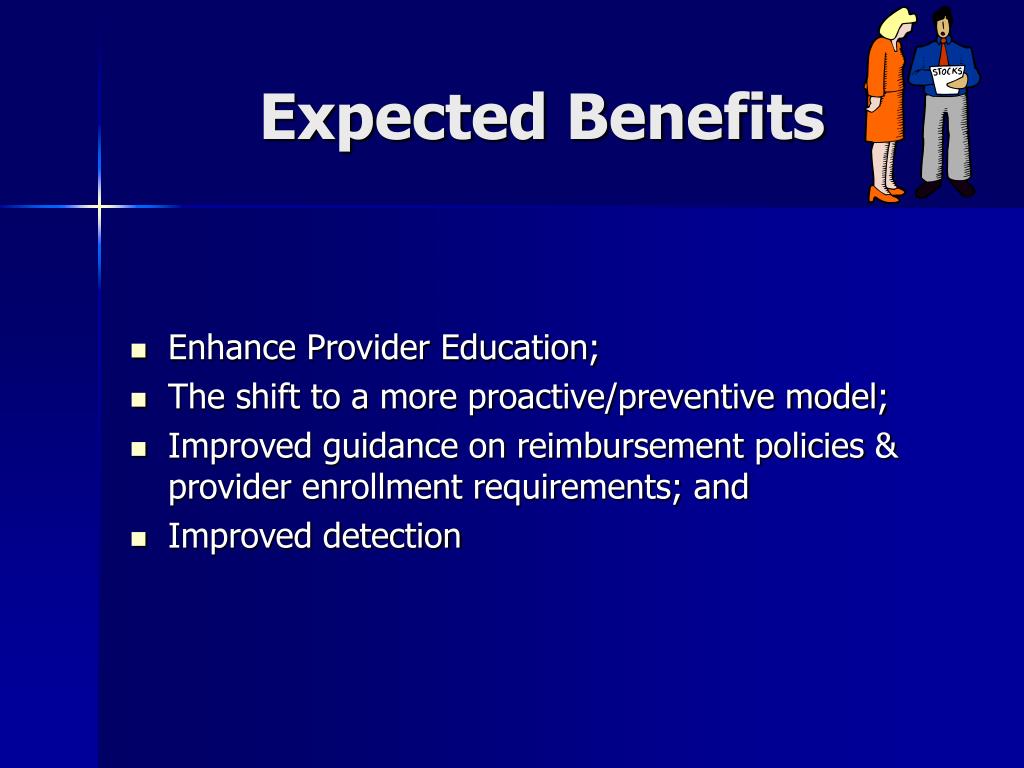 Expected Benefits

STOCKS

- Enhance Provider Education;
- The shift to a more proactive/preventive model;
- Improved guidance on reimbursement policies & provider enrollment requirements; and
- Improved detection